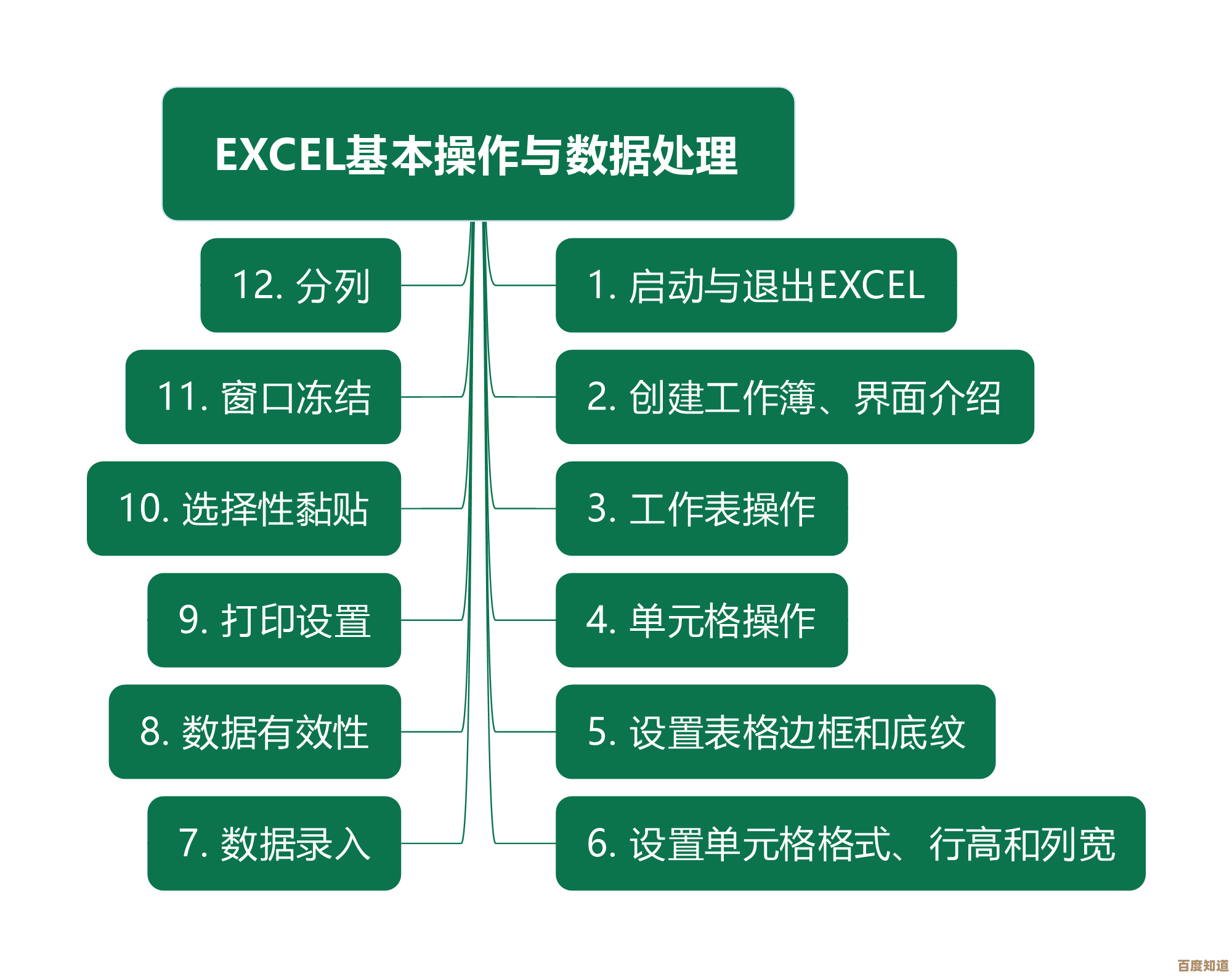 EXCEL基本操作与数据处理

1. 启动与退出EXCEL

2. 创建工作簿、界面介绍

3. 工作表操作

4. 单元格操作

5. 设置表格边框和底纹

6. 设置单元格格式、行高和列宽

7. 数据录入

8. 数据有效性

9. 打印设置

10. 选择性黏贴

11. 窗口冻结

12. 分列

百度知道